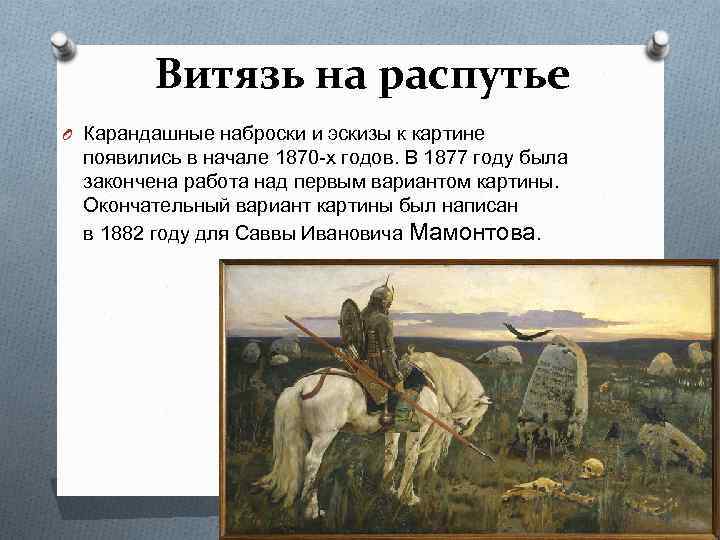 Витязь на распутье

Карандашные наброски и эскизы к картине появились в начале 1870-х годов. В 1877 году была закончена работа над первым вариантом картины. Окончательный вариант картины был написан в 1882 году для Саввы Ивановича Мамонтова.